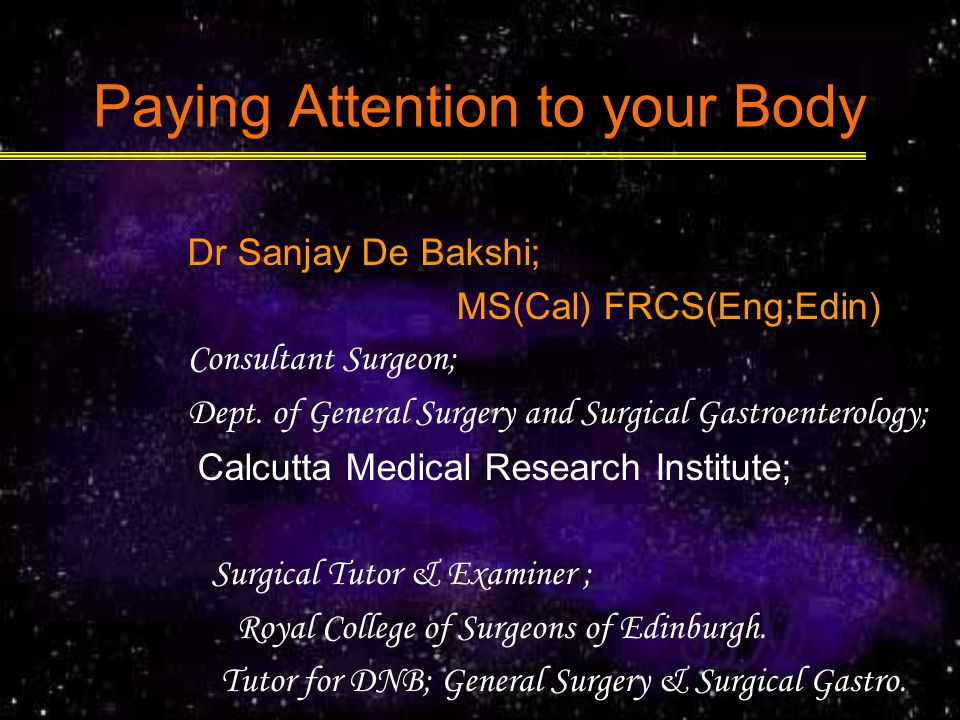 Paying Attention to your Body

Dr Sanjay De Bakshi;

MS(Cal) FRCS(Eng;Edin)

Consultant Surgeon;

Dept. of General Surgery and Surgical Gastroenterology;

Calcutta Medical Research Institute;

Surgical Tutor & Examiner ;

Royal College of Surgeons of Edinburgh.

Tutor for DNB; General Surgery & Surgical Gastro.